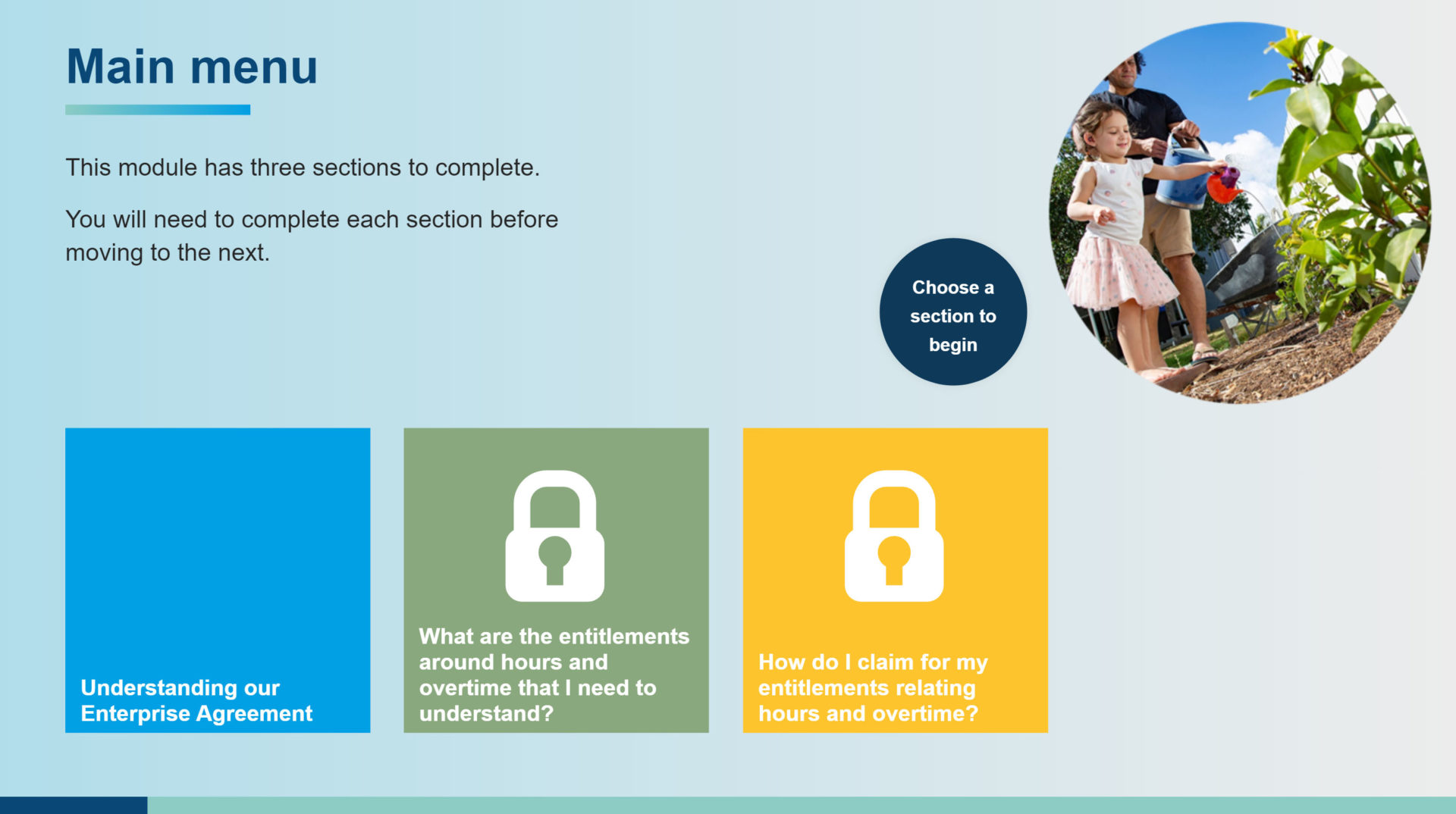 Main menu

This module has three sections to complete.

You will need to complete each section before moving to the next.

Choose a section to begin

Understanding our Enterprise Agreement

What are the entitlements around hours and overtime that I need to understand?

How do I claim for my entitlements relating hours and overtime?